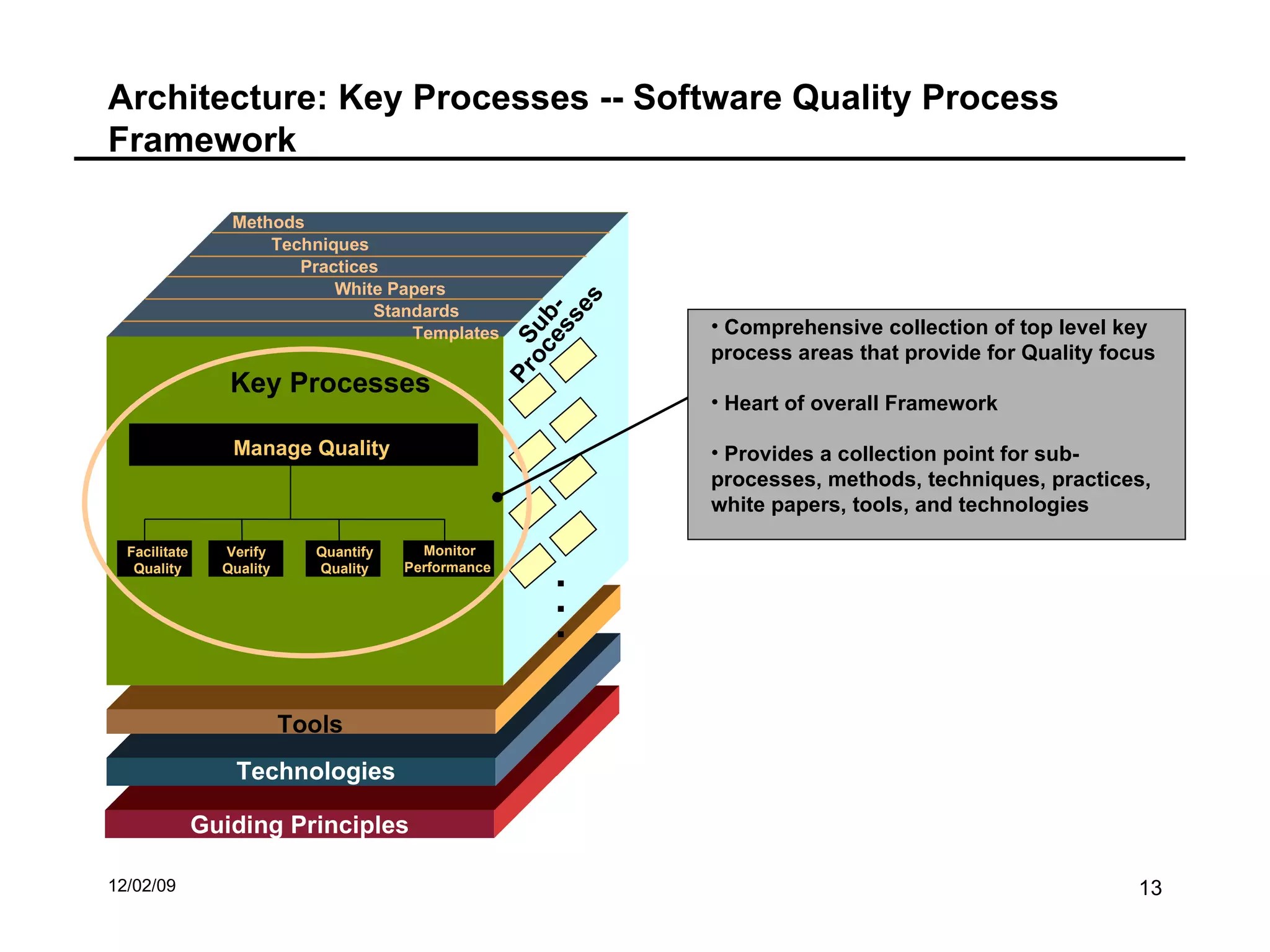 Architecture: Key Processes -- Software Quality Process Framework

Methods
Techniques
Practices
White Papers
Standards
Templates

Sub-Processes

Key Processes

Manage Quality

Facilitate Quality
Verify Quality
Quantify Quality
Monitor Performance

Tools
Technologies
Guiding Principles

• Comprehensive collection of top level key process areas that provide for Quality focus

• Heart of overall Framework

• Provides a collection point for sub-processes, methods, techniques, practices, white papers, tools, and technologies

12/02/09

13